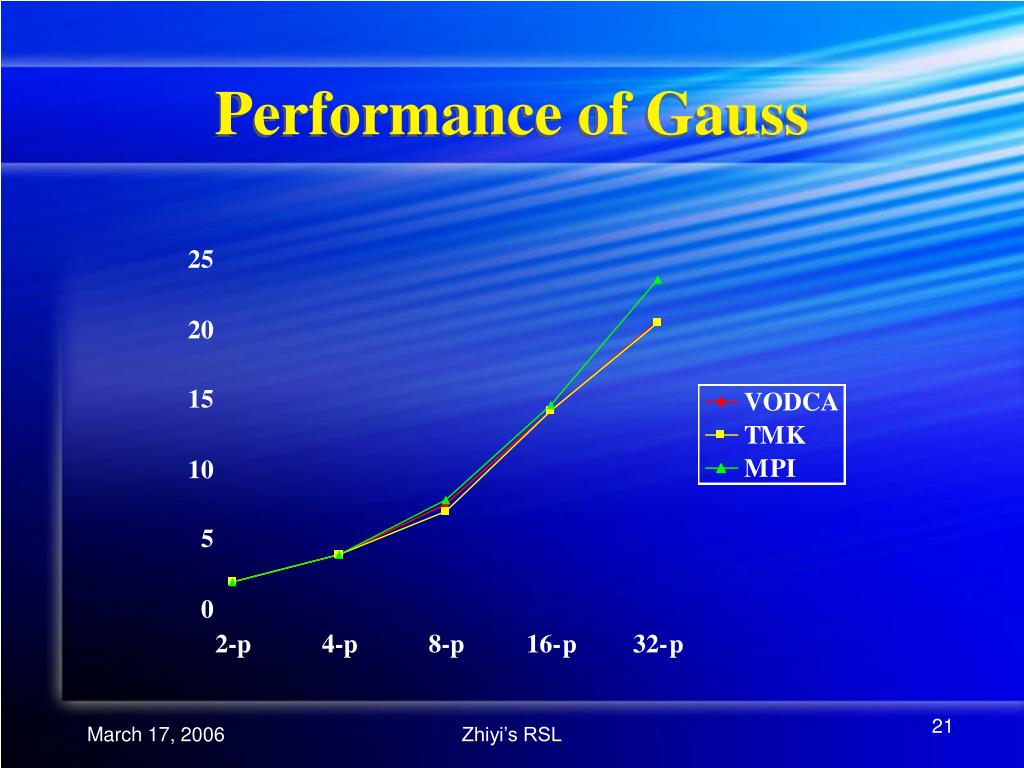 Performance of Gauss

25
20
15
10
5
0

2-p 4-p 8-p 16-p 32-p

VODCA
TMK
MPI

March 17, 2006
Zhiyi's RSL
21